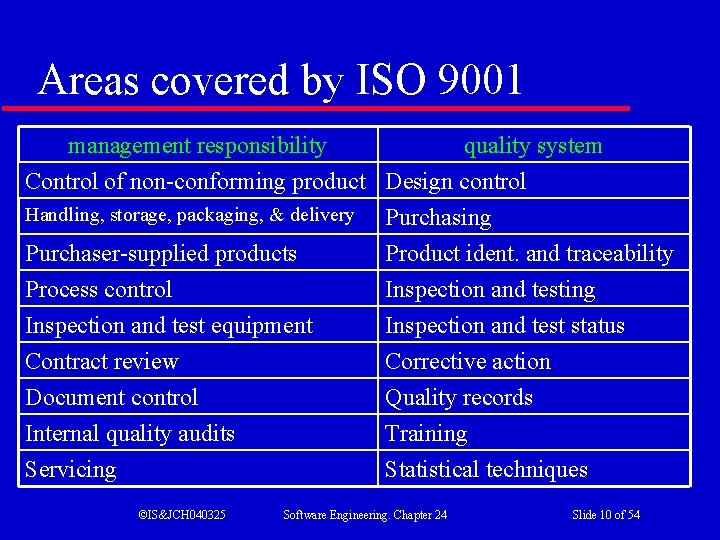 Areas covered by ISO 9001

| management responsibility | quality system |
|---|---|
| Control of non-conforming product | Design control |
| Handling, storage, packaging, & delivery | Purchasing |
| Purchaser-supplied products | Product ident. and traceability |
| Process control | Inspection and testing |
| Inspection and test equipment | Inspection and test status |
| Contract review | Corrective action |
| Document control | Quality records |
| Internal quality audits | Training |
| Servicing | Statistical techniques |

©IS&JCH040325 Software Engineering. Chapter 24 Slide 10 of 54